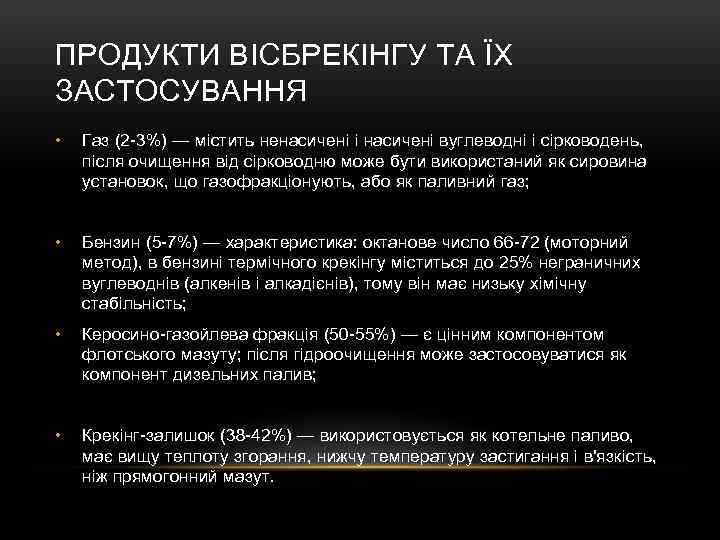 ПРОДУКТИ ВІСБРЕКІНГУ ТА ЇХ ЗАСТОСУВАННЯ

• Газ (2-3%) — містить ненасичені і насичені вуглеводні і сірководень, після очищення від сірководню може бути використаний як сировина установок, що газофракціонують, або як паливний газ;

• Бензин (5-7%) — характеристика: октанове число 66-72 (моторний метод), в бензині термічного крекінгу міститься до 25% неграничних вуглеводнів (алкенів і алкадієнів), тому він має низьку хімічну стабільність;

• Керосино-газойлева фракція (50-55%) — є цінним компонентом флотського мазуту; після гідроочищення може застосовуватися як компонент дизельних палив;

• Крекінг-залишок (38-42%) — використовується як котельне паливо, має вищу теплоту згорання, нижчу температуру застигання і в'язкість, ніж прямогонний мазут.